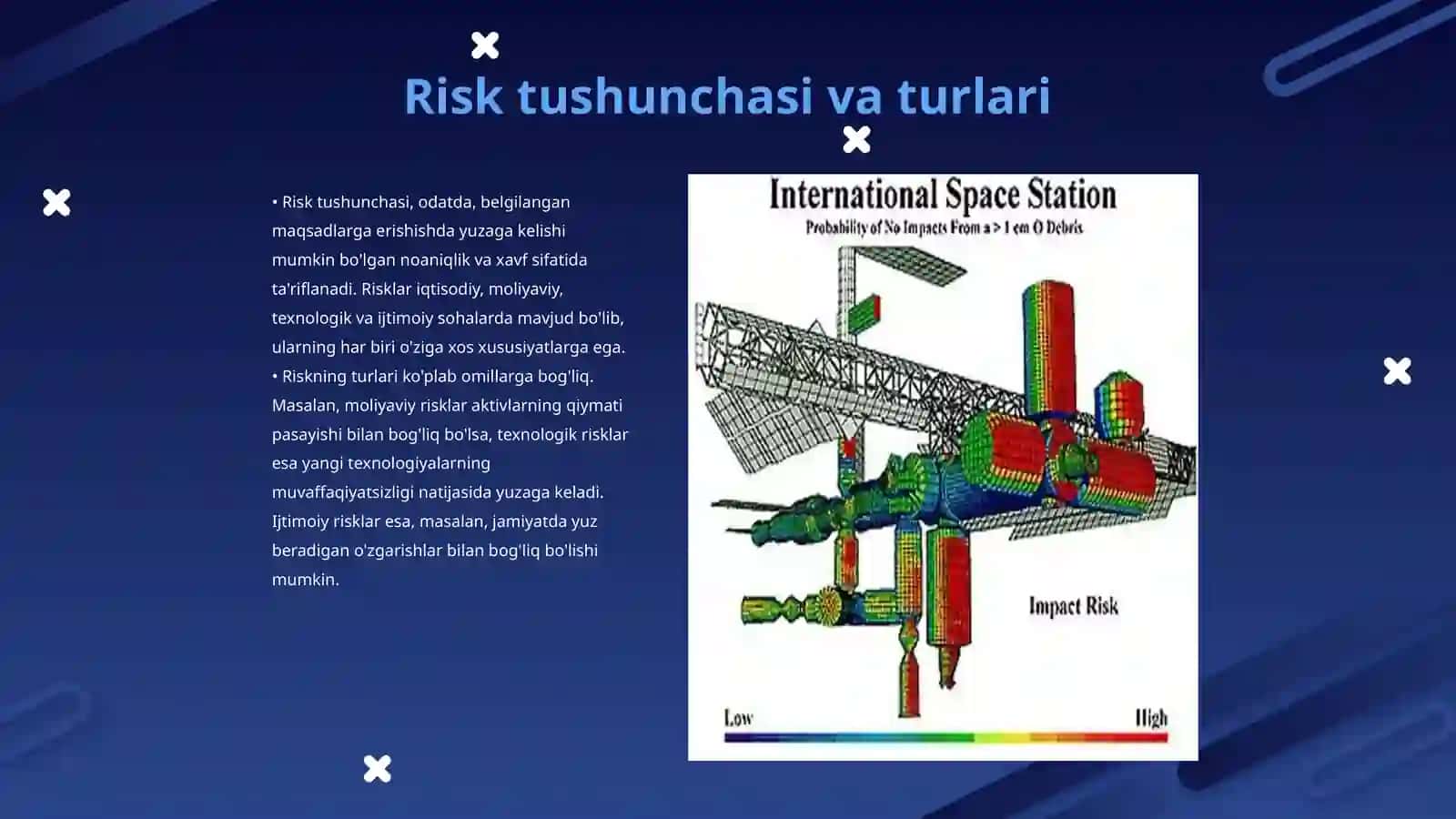 Risk tushunchasi va turlari

• Risk tushunchasi, odatda, belgilangan maqsadlarga erishishda yuzaga kelishi mumkin bo'lgan noaniqlik va xavf sifatida ta'riflanadi. Risklar iqtisodiy, moliyaviy, texnologik va ijtimoiy sohalarda mavjud bo'lib, ularning har biri o'ziga xos xususiyatlarga ega.
• Riskning turlari ko'plab omillarga bog'liq. Masalan, moliyaviy risklar aktivlarning qiymati pasayishi bilan bog'liq bo'lsa, texnologik risklar esa yangi texnologiyalarning muvaffaqiyatsizligi natijasida yuzaga keladi. Ijtimoiy risklar esa, masalan, jamiyatda yuz beradigan o'zgarishlar bilan bog'liq bo'lishi mumkin.

International Space Station
Probability of No Impacts From a > 1 cm O Debris

Impact Risk

Low

High